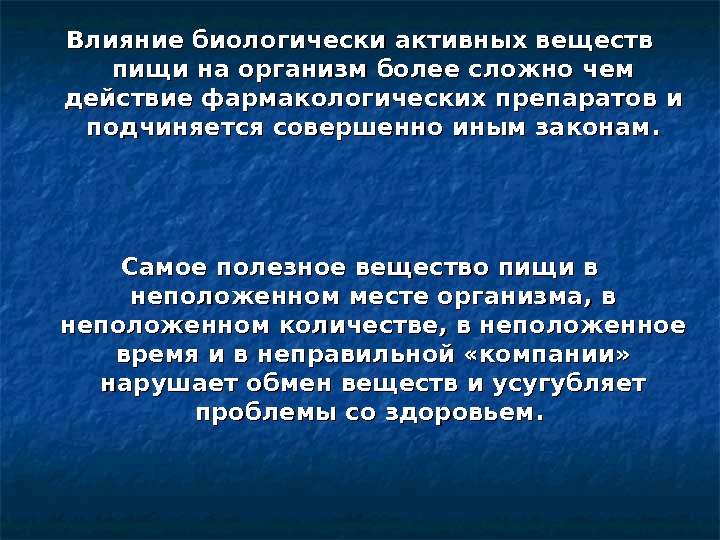 Влияние биологически активных веществ пищи на организм более сложно чем действие фармакологических препаратов и подчиняется совершенно иным законам.

Самое полезное вещество пищи в неположенном месте организма, в неположенном количестве, в неположенное время и в неправильной «компании» нарушает обмен веществ и усугубляет проблемы со здоровьем.